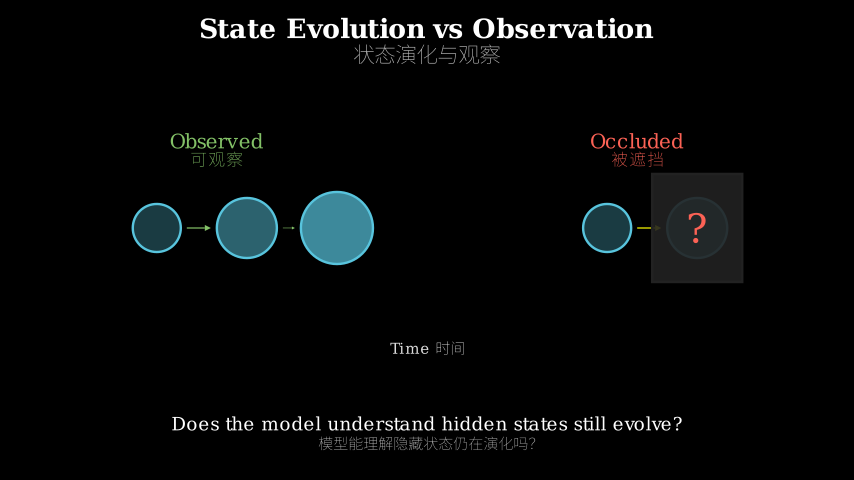 State Evolution vs Observation
状态演化与观察

Observed
可观察

Occluded
被遮挡

?

Time 时间

Does the model understand hidden states still evolve?
模型能理解隐藏状态仍在演化吗?